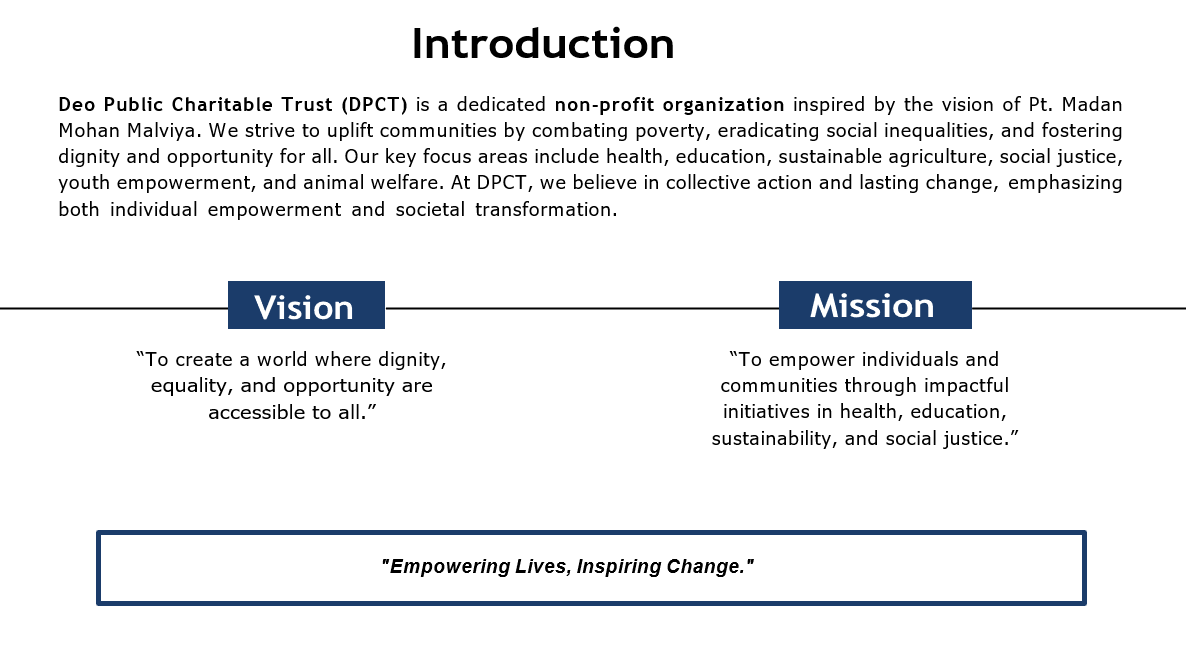 Introduction

Deo Public Charitable Trust (DPCT) is a dedicated non-profit organization inspired by the vision of Pt. Madan Mohan Malviya. We strive to uplift communities by combating poverty, eradicating social inequalities, and fostering dignity and opportunity for all. Our key focus areas include health, education, sustainable agriculture, social justice, youth empowerment, and animal welfare. At DPCT, we believe in collective action and lasting change, emphasizing both individual empowerment and societal transformation.

Vision

“To create a world where dignity, equality, and opportunity are accessible to all.”

Mission

“To empower individuals and communities through impactful initiatives in health, education, sustainability, and social justice.”

"Empowering Lives, Inspiring Change."